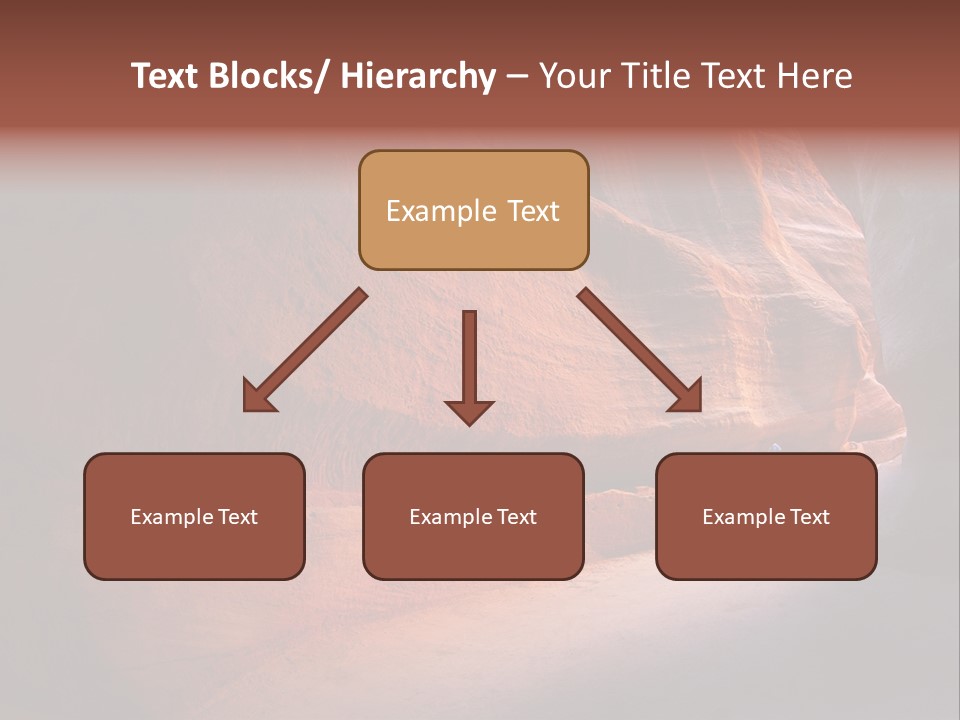 Text Blocks/ Hierarchy – Your Title Text Here

Example Text

Example Text

Example Text

Example Text